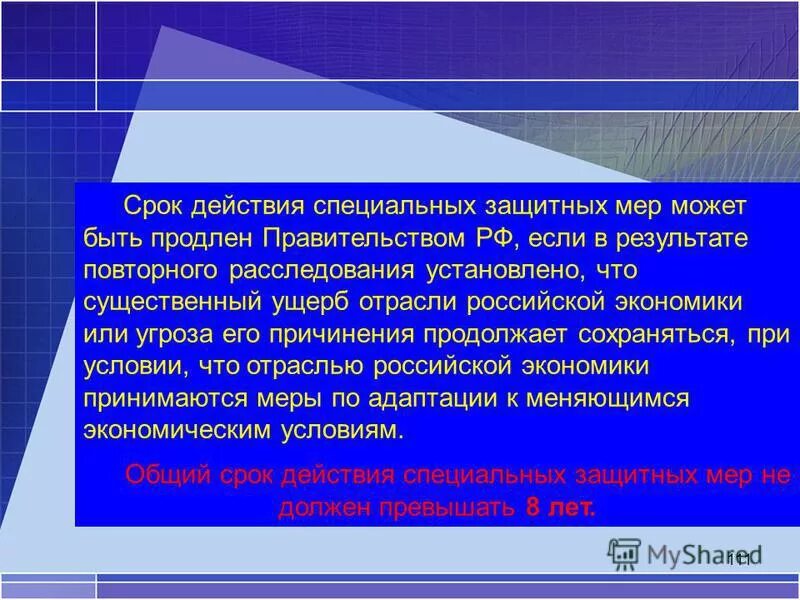 Срок действия специальных защитных мер может быть продлен Правительством РФ, если в результате повторного расследования установлено, что существенный ущерб отрасли российской экономики или угроза его причинения продолжает сохраняться, при условии, что отраслью российской экономики принимаются меры по адаптации к меняющимся экономическим условиям.

Общий срок действия специальных защитных мер не должен превышать 8 лет.

MyShared

111